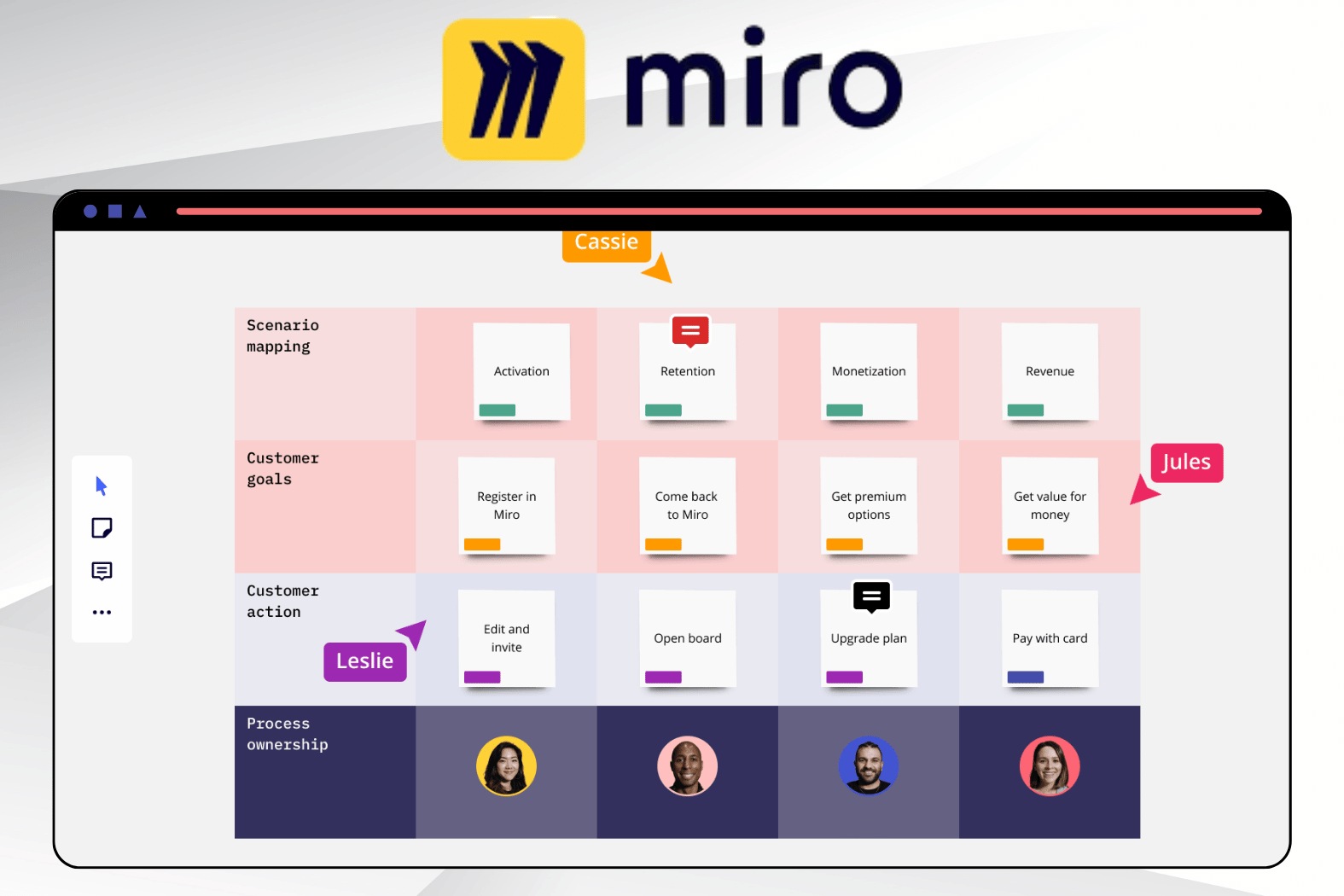 miro

Cassie

| Scenario mapping | Activation | Retention | Monetization | Revenue |
|---|---|---|---|---|
| Customer goals | Register in Miro | Come back to Miro | Get premium options | Get value for money |
| Customer action | Edit and invite | Open board | Upgrade plan | Pay with card |
| Process ownership | | | | |

Jules

Leslie